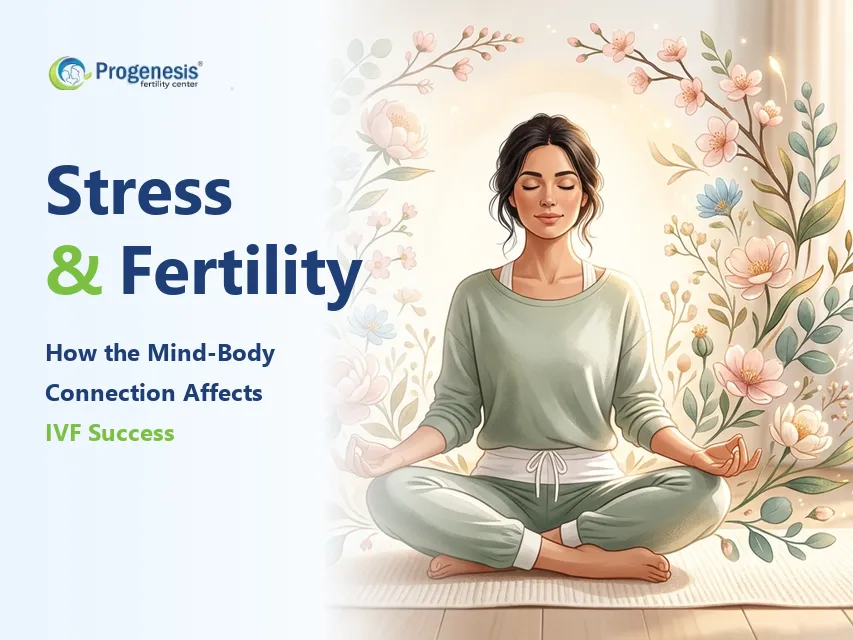 Progenesis®
fertility center

Stress
& Fertility

How the Mind-Body Connection Affects IVF Success